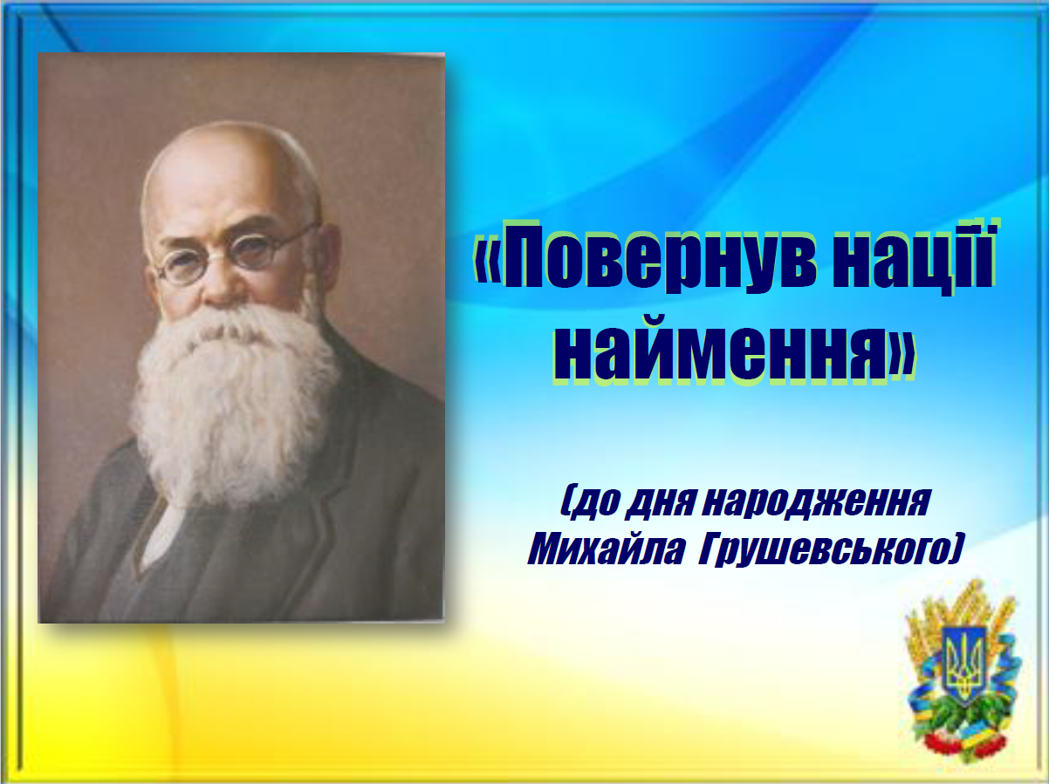 «Повернув нації найменння»

(до дня народження Михайла Грушевського)